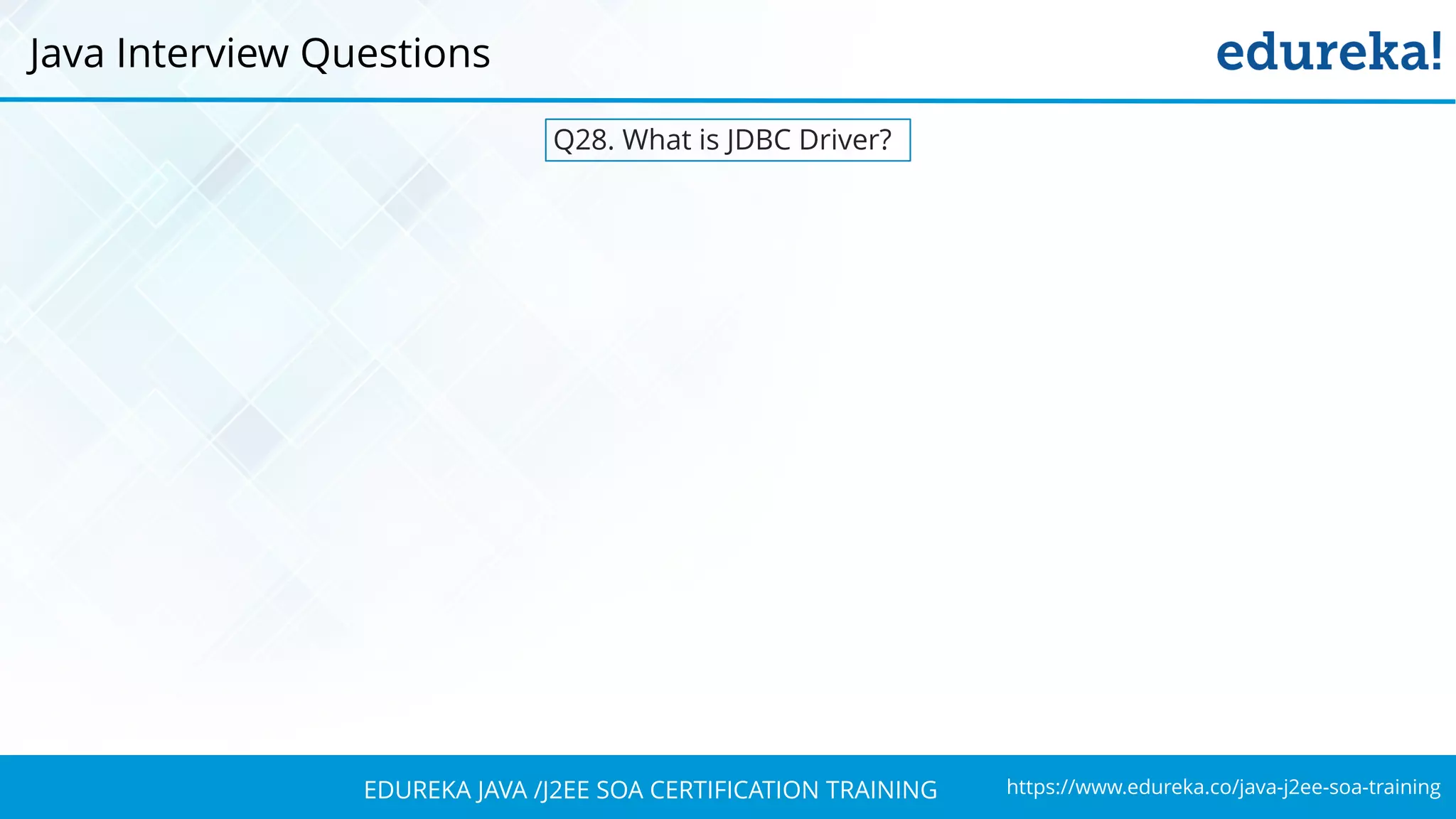 Java Interview Questions

edureka!

Q28. What is JDBC Driver?

EDUREKA JAVA /J2EE SOA CERTIFICATION TRAINING

https://www.edureka.co/java-j2ee-soa-training